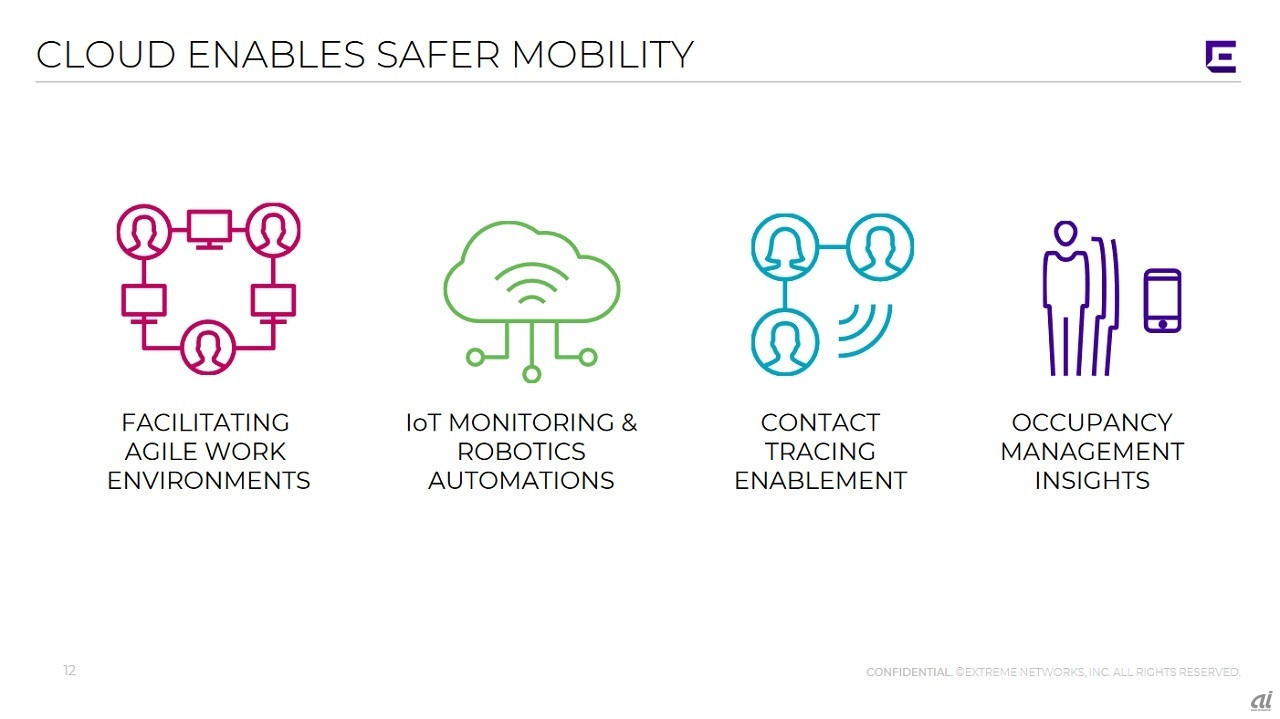 CLOUD ENABLES SAFER MOBILITY

FACILITATING AGILE WORK ENVIRONMENTS

IoT MONITORING & ROBOTICS AUTOMATIONS

CONTACT TRACING ENABLEMENT

OCCUPANCY MANAGEMENT INSIGHTS

12

CONFIDENTIAL. ©EXTREME NETWORKS, INC. ALL RIGHTS RESERVED.

ai